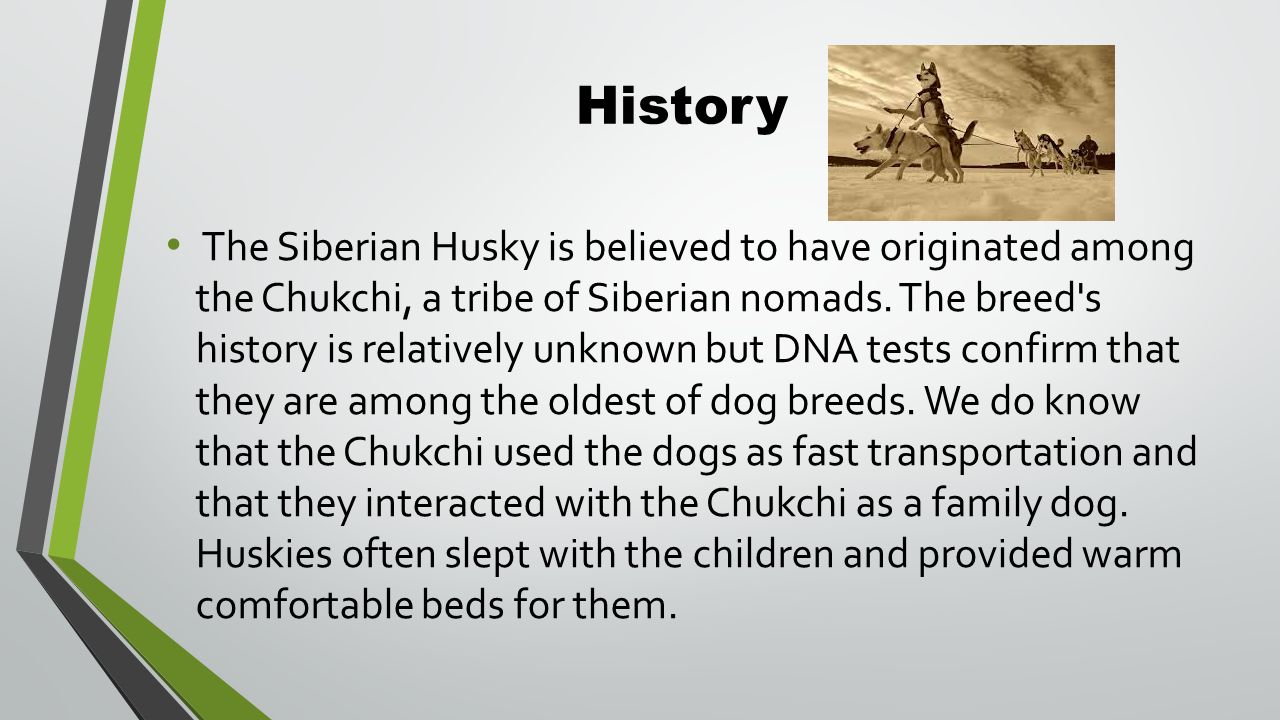 History

• The Siberian Husky is believed to have originated among the Chukchi, a tribe of Siberian nomads. The breed's history is relatively unknown but DNA tests confirm that they are among the oldest of dog breeds. We do know that the Chukchi used the dogs as fast transportation and that they interacted with the Chukchi as a family dog. Huskies often slept with the children and provided warm comfortable beds for them.